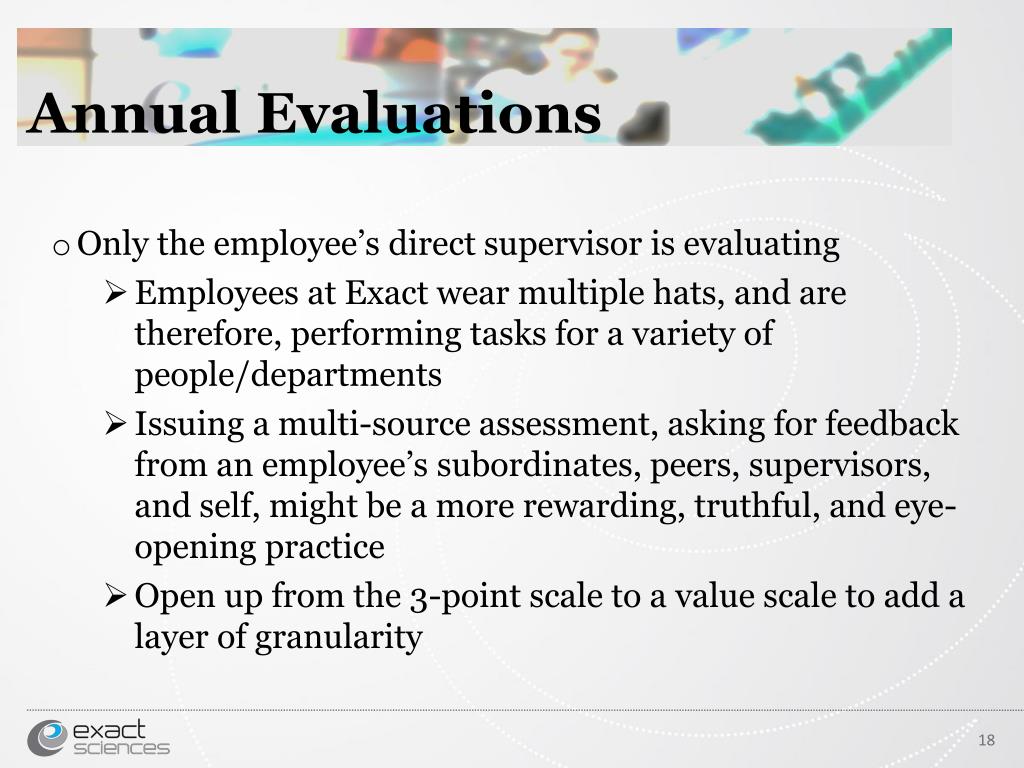 Annual Evaluations

o Only the employee’s direct supervisor is evaluating

➢ Employees at Exact wear multiple hats, and are therefore, performing tasks for a variety of people/departments

➢ Issuing a multi-source assessment, asking for feedback from an employee’s subordinates, peers, supervisors, and self, might be a more rewarding, truthful, and eye-opening practice

➢ Open up from the 3-point scale to a value scale to add a layer of granularity

exact sciences

18